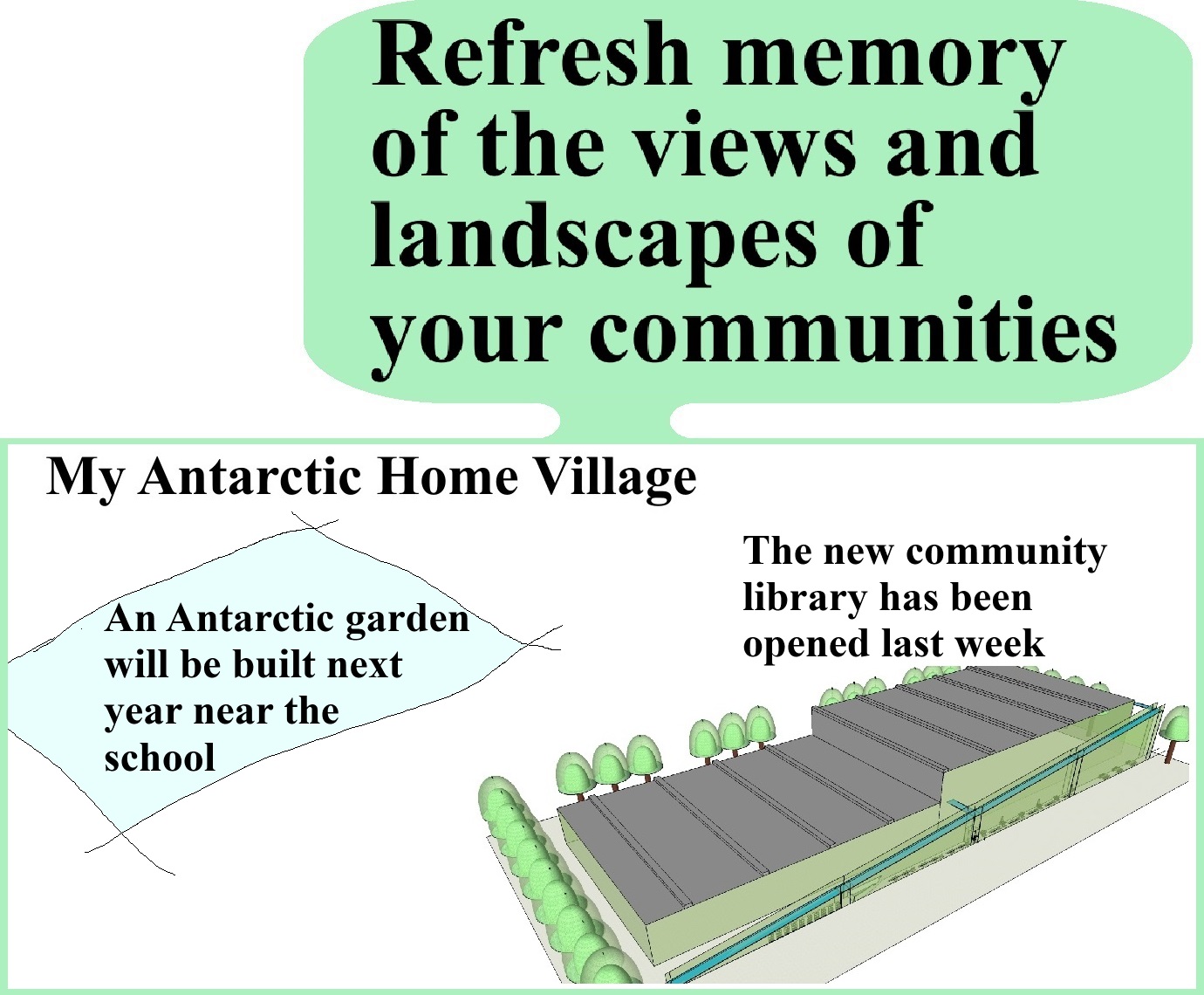 Refresh memory of the views and landscapes of your communities

My Antarctic Home Village

An Antarctic garden will be built next year near the school

The new community library has been opened last week